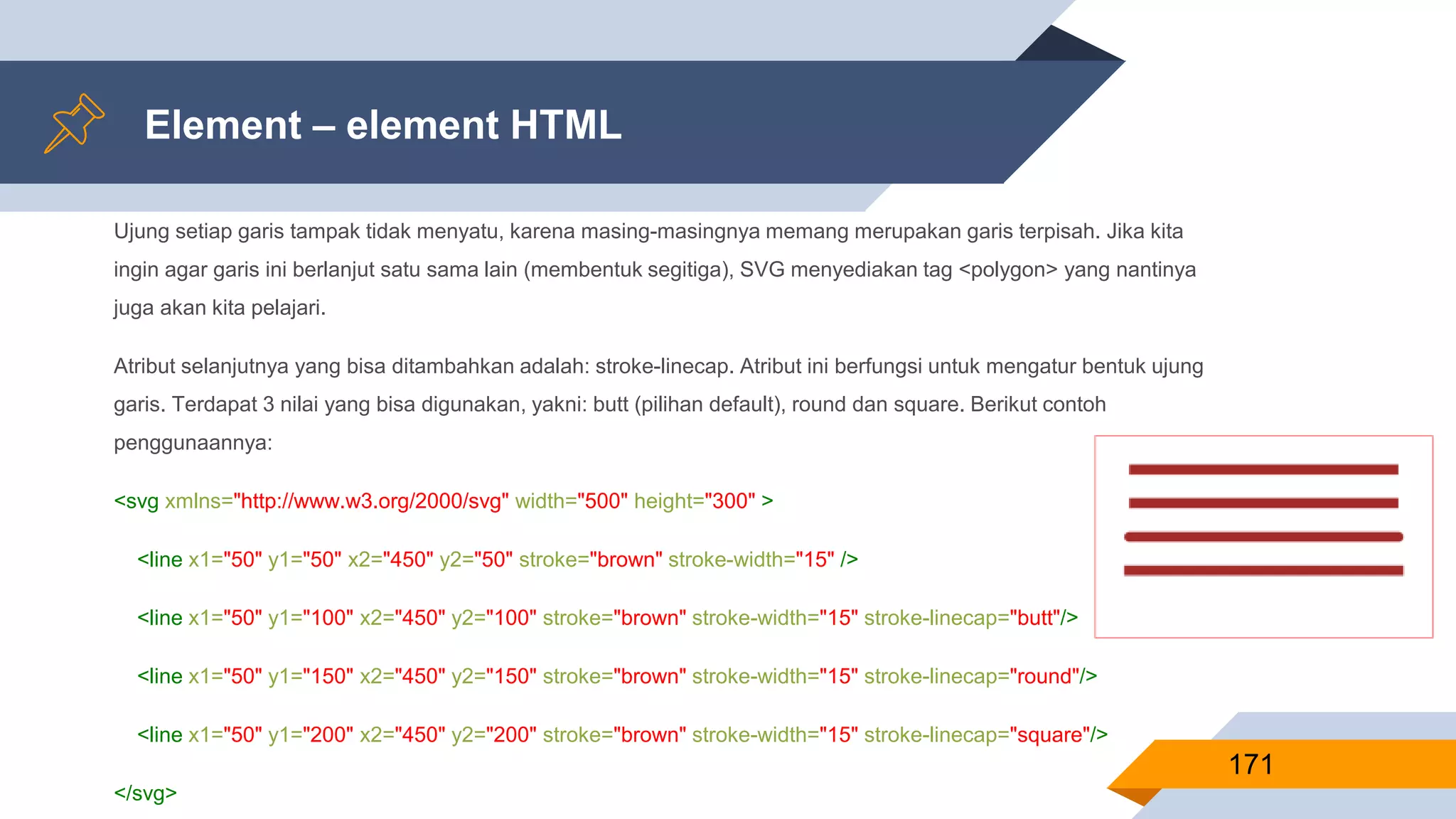 Element – element HTML

Ujung setiap garis tampak tidak menyatu, karena masing-masingnya memang merupakan garis terpisah. Jika kita ingin agar garis ini berlanjut satu sama lain (membentuk segitiga), SVG menyediakan tag <polygon> yang nantinya juga akan kita pelajari.

Atribut selanjutnya yang bisa ditambahkan adalah: stroke-linecap. Atribut ini berfungsi untuk mengatur bentuk ujung garis. Terdapat 3 nilai yang bisa digunakan, yakni: butt (pilihan default), round dan square. Berikut contoh penggunaannya:

<svg xmlns="http://www.w3.org/2000/svg" width="500" height="300" >

<line x1="50" y1="50" x2="450" y2="50" stroke="brown" stroke-width="15" />

<line x1="50" y1="100" x2="450" y2="100" stroke="brown" stroke-width="15" stroke-linecap="butt"/>

<line x1="50" y1="150" x2="450" y2="150" stroke="brown" stroke-width="15" stroke-linecap="round"/>

<line x1="50" y1="200" x2="450" y2="200" stroke="brown" stroke-width="15" stroke-linecap="square"/>

</svg>

171